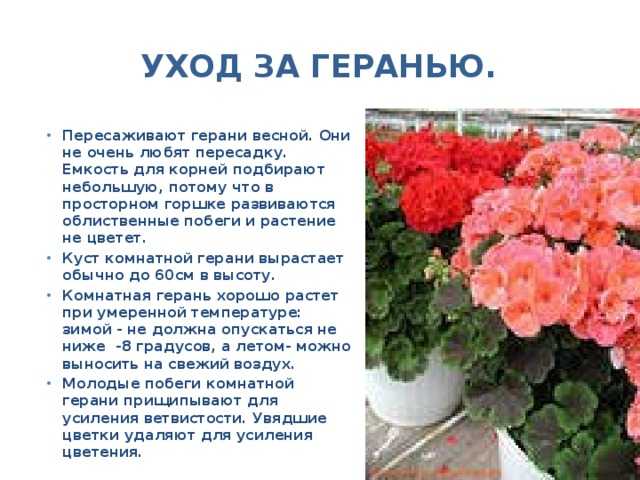 УХОД ЗА ГЕРАНЬЮ.

• Пересаживают герани весной. Они не очень любят пересадку. Емкость для корней подбирают небольшую, потому что в просторном горшке развиваются облиственные побеги и растение не цветет.
• Куст комнатной герани вырастает обычно до 60см в высоту.
• Комнатная герань хорошо растет при умеренной температуре: зимой - не должна опускаться не ниже -8 градусов, а летом- можно выносить на свежий воздух.
• Молодые побеги комнатной герани прищипывают для усиления ветвистости. Увядшие цветки удаляют для усиления цветения.